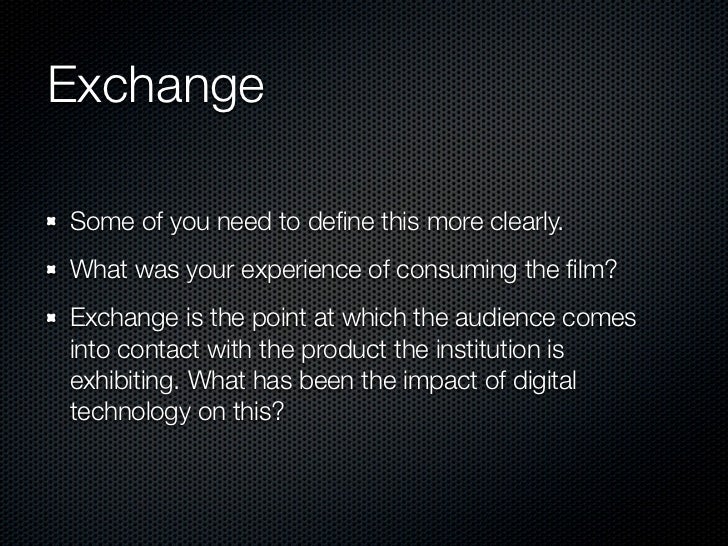 Exchange

- Some of you need to define this more clearly.
- What was your experience of consuming the film?
- Exchange is the point at which the audience comes into contact with the product the institution is exhibiting. What has been the impact of digital technology on this?